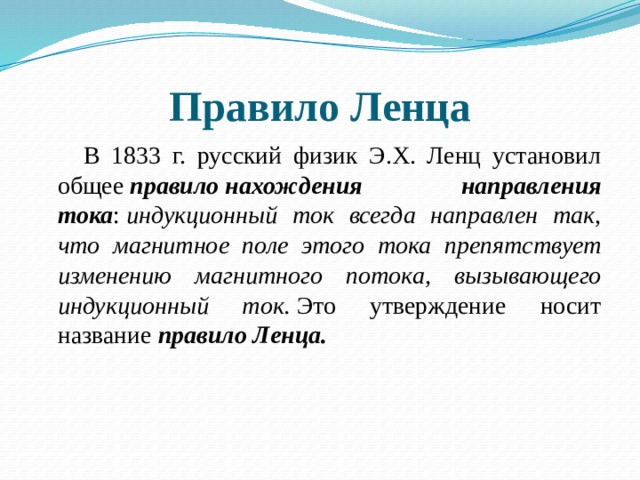 Правило Ленца

В 1833 г. русский физик Э.Х. Ленц установил общее правило нахождения направления тока: индукционный ток всегда направлен так, что магнитное поле этого тока препятствует изменению магнитного потока, вызывающего индукционный ток. Это утверждение носит название правило Ленца.